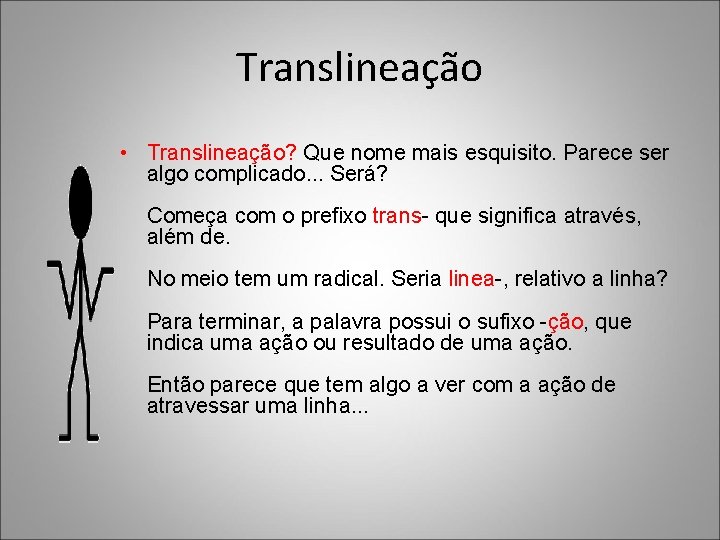 Translineação

• Translineação? Que nome mais esquisito. Parece ser algo complicado... Será?

Começa com o prefixo trans- que significa através, além de.

No meio tem um radical. Seria linea-, relativo a linha?

Para terminar, a palavra possui o sufixo -ção, que indica uma ação ou resultado de uma ação.

Então parece que tem algo a ver com a ação de atravessar uma linha...